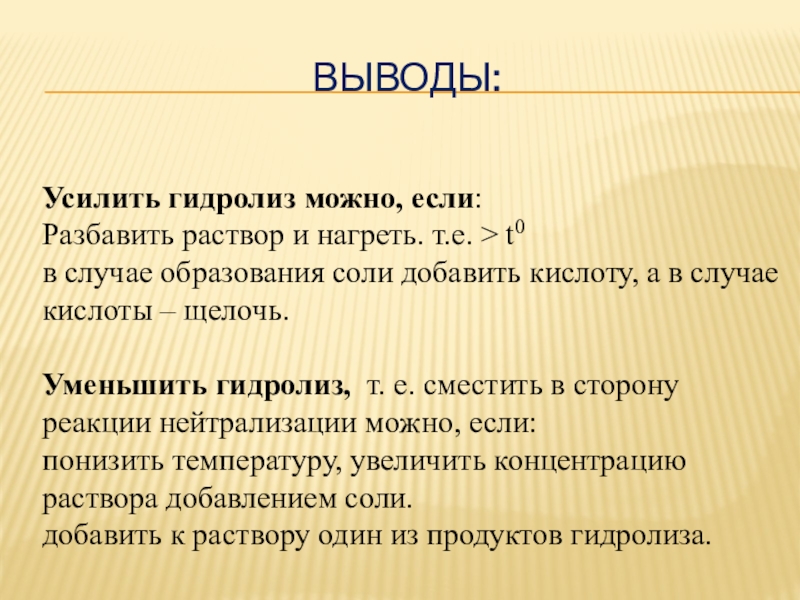 ВЫВОДЫ:

Усилить гидролиз можно, если:
Разбавить раствор и нагреть. т.е. > $t^0$
в случае образования соли добавить кислоту, а в случае кислоты – щелочь.

Уменьшить гидролиз, т. е. сместить в сторону реакции нейтрализации можно, если:
понизить температуру, увеличить концентрацию раствора добавлением соли.
добавить к раствору один из продуктов гидролиза.